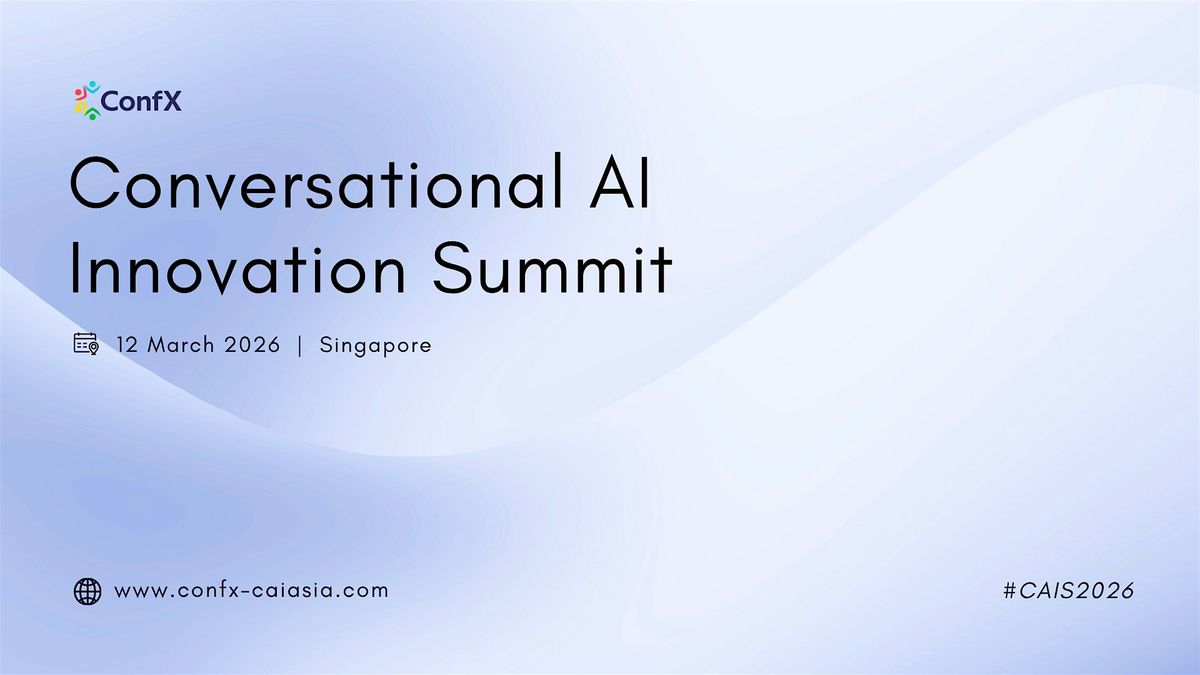 ConfX

Conversational AI Innovation Summit

12 March 2026 | Singapore

www.confx-caiasia.com

#CAIS2026